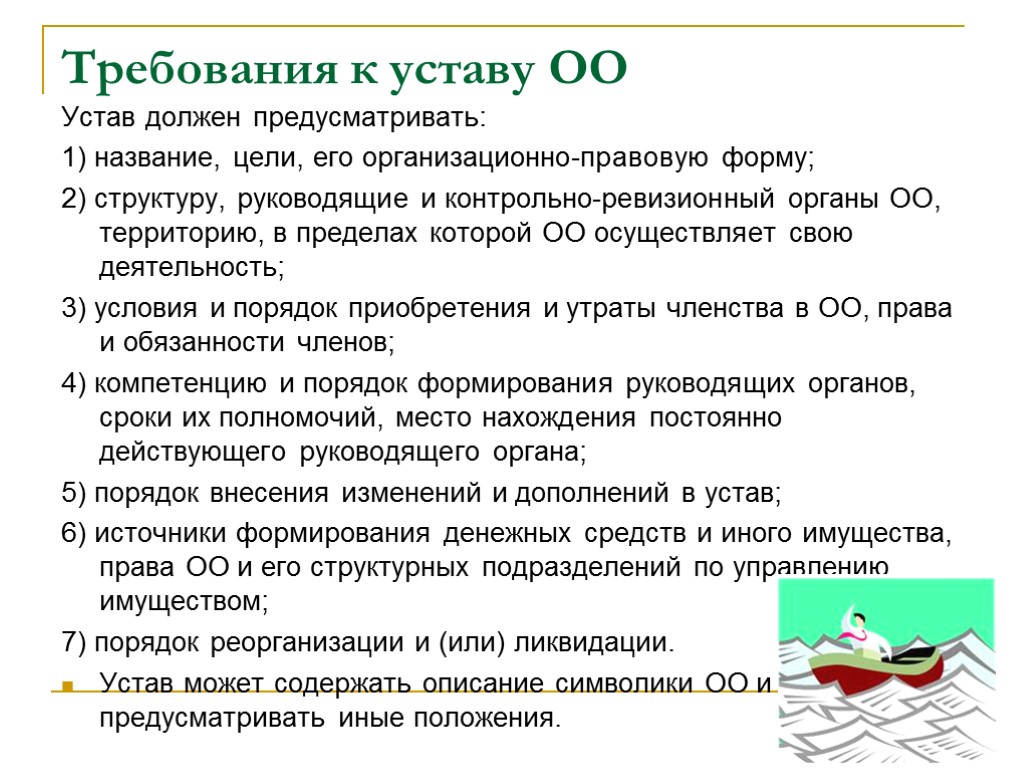 Требования к уставу ОО

Устав должен предусматривать:

1) название, цели, его организационно-правовую форму;

2) структуру, руководящие и контрольно-ревизионный органы ОО, территорию, в пределах которой ОО осуществляет свою деятельность;

3) условия и порядок приобретения и утраты членства в ОО, права и обязанности членов;

4) компетенцию и порядок формирования руководящих органов, сроки их полномочий, место нахождения постоянно действующего руководящего органа;

5) порядок внесения изменений и дополнений в устав;

6) источники формирования денежных средств и иного имущества, права ОО и его структурных подразделений по управлению имуществом;

7) порядок реорганизации и (или) ликвидации.

Устав может содержать описание символики ОО и предусматривать иные положения.